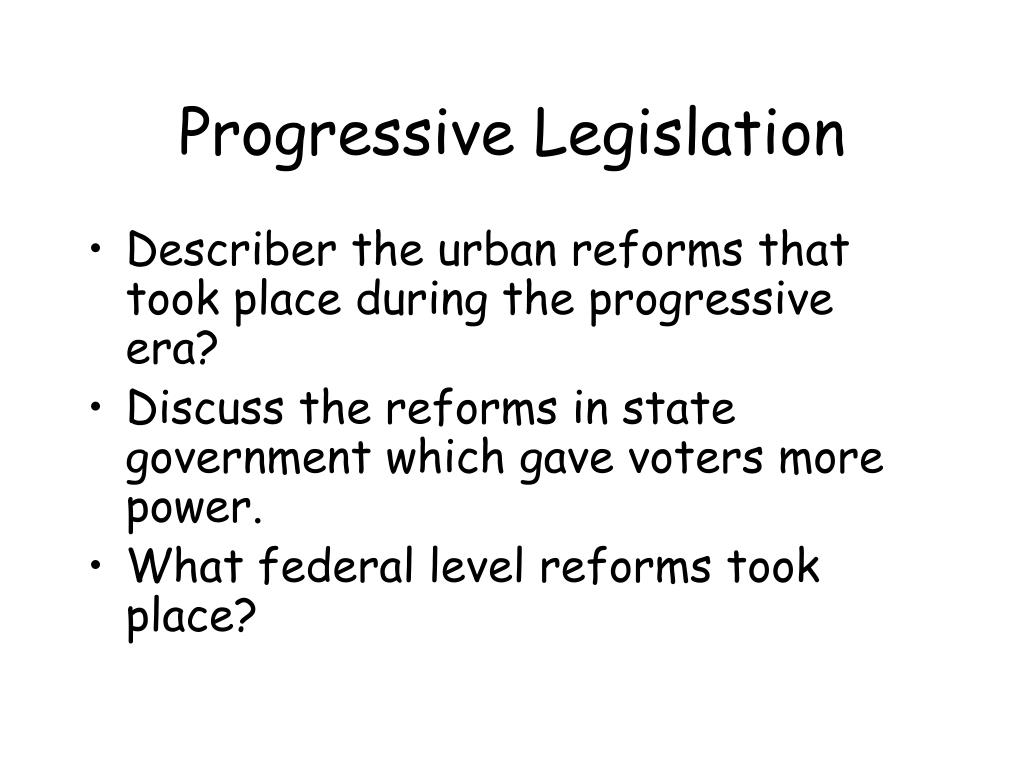 Progressive Legislation

• Describer the urban reforms that took place during the progressive era?
• Discuss the reforms in state government which gave voters more power.
• What federal level reforms took place?